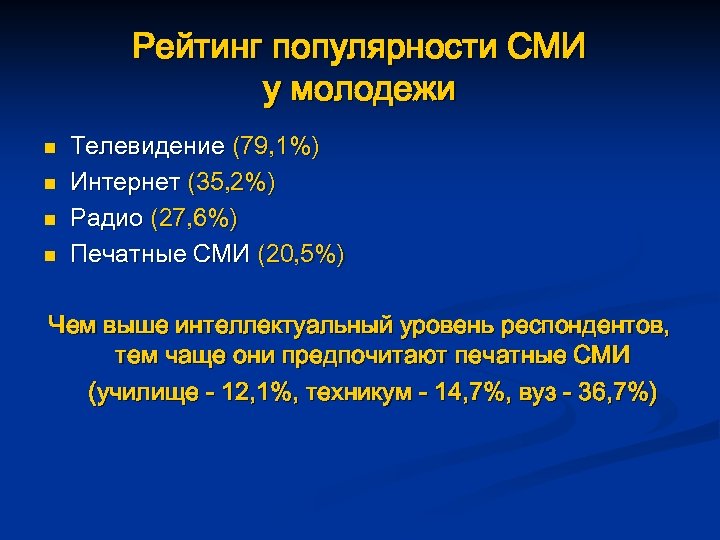 Рейтинг популярности СМИ у молодежи

- Телевидение (79,1%)
- Интернет (35,2%)
- Радио (27,6%)
- Печатные СМИ (20,5%)

Чем выше интеллектуальный уровень респондентов, тем чаще они предпочитают печатные СМИ

(училище - 12,1%, техникум - 14,7%, вуз - 36,7%)